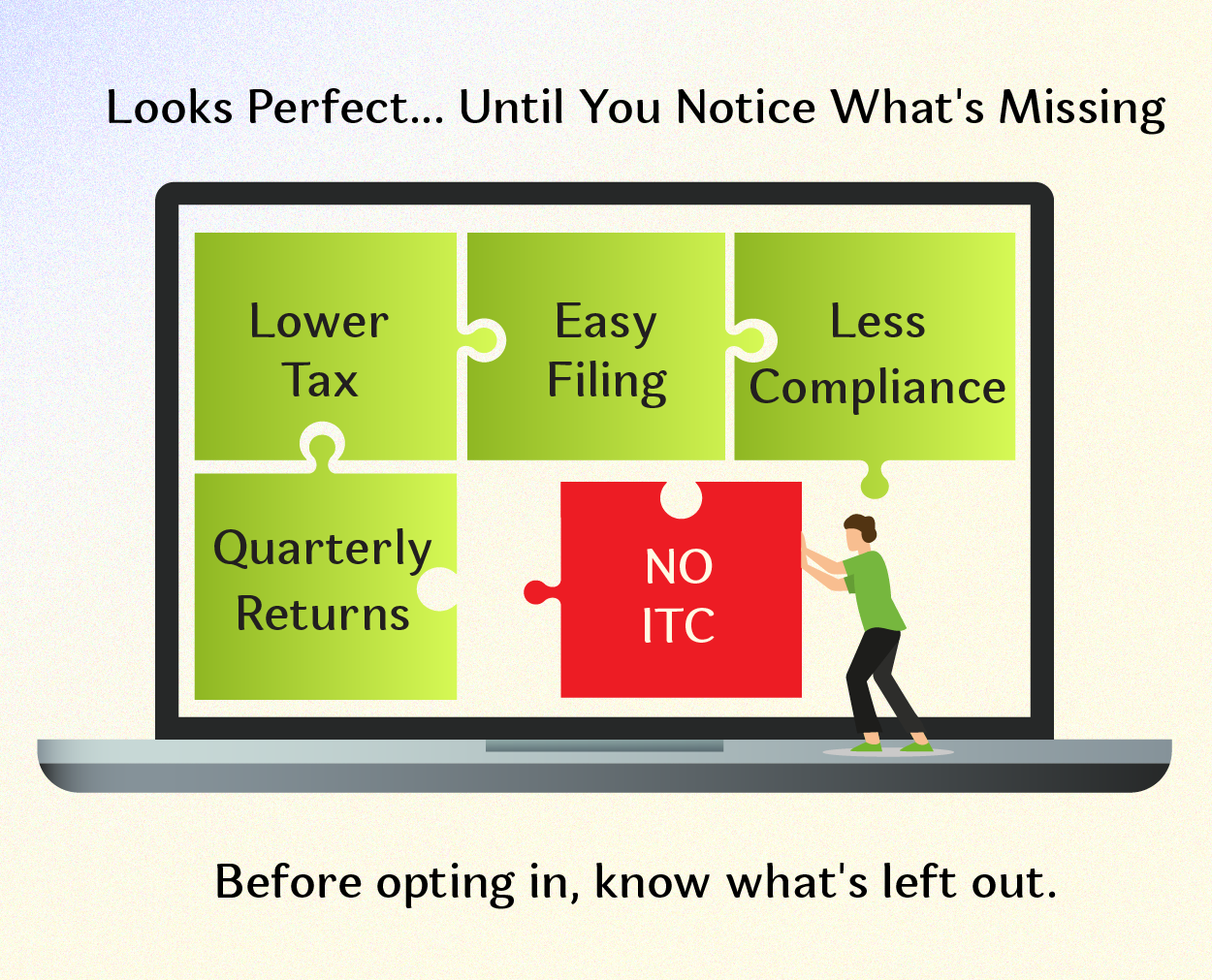 Looks Perfect... Until You Notice What's Missing

Lower
Tax

Easy
Filing

Less
Compliance

Quarterly
Returns

NO
ITC

Before opting in, know what's left out.